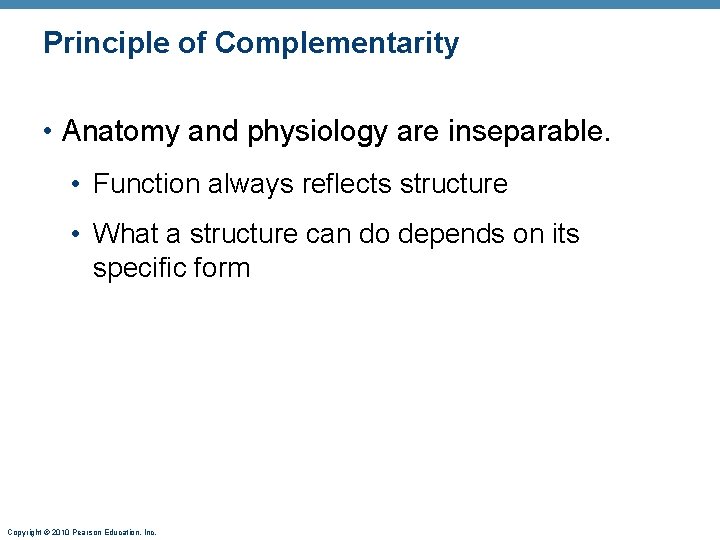 Principle of Complementarity

• Anatomy and physiology are inseparable.

• Function always reflects structure

• What a structure can do depends on its specific form

Copyright © 2010 Pearson Education, Inc.